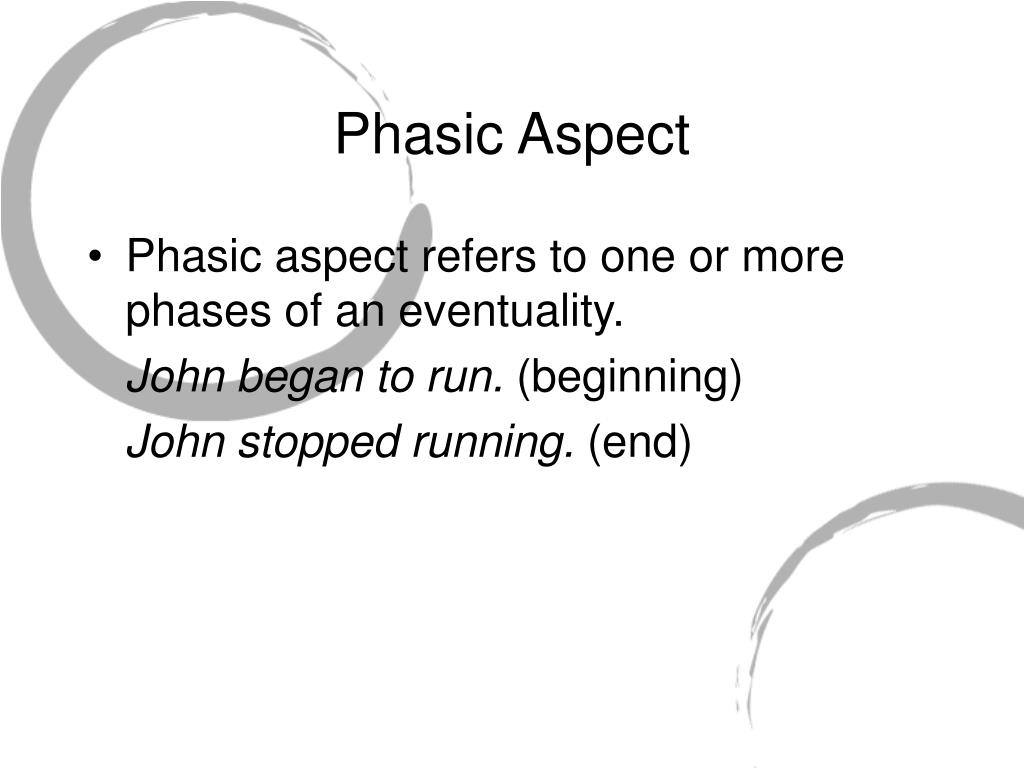 Phasic Aspect

• Phasic aspect refers to one or more phases of an eventuality.

John began to run. (beginning)

John stopped running. (end)